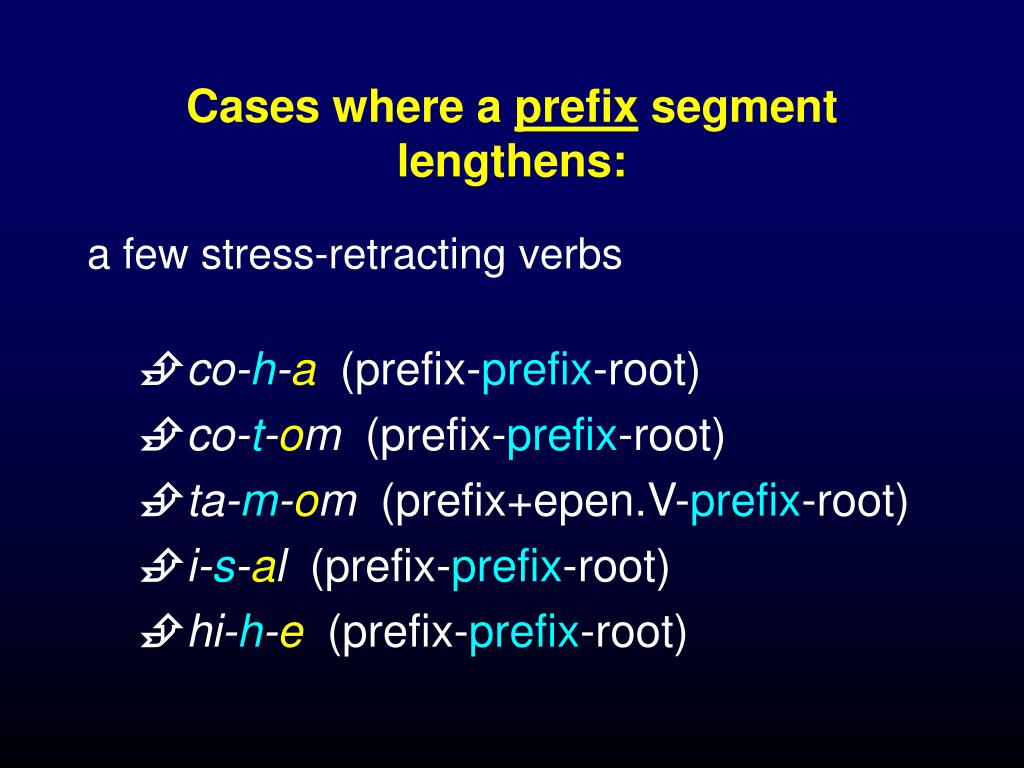 Cases where a prefix segment lengthens:

a few stress-retracting verbs

co-h-a (prefix-prefix-root)
co-t-om (prefix-prefix-root)
ta-m-om (prefix+epen.V-prefix-root)
i-s-al (prefix-prefix-root)
hi-h-e (prefix-prefix-root)